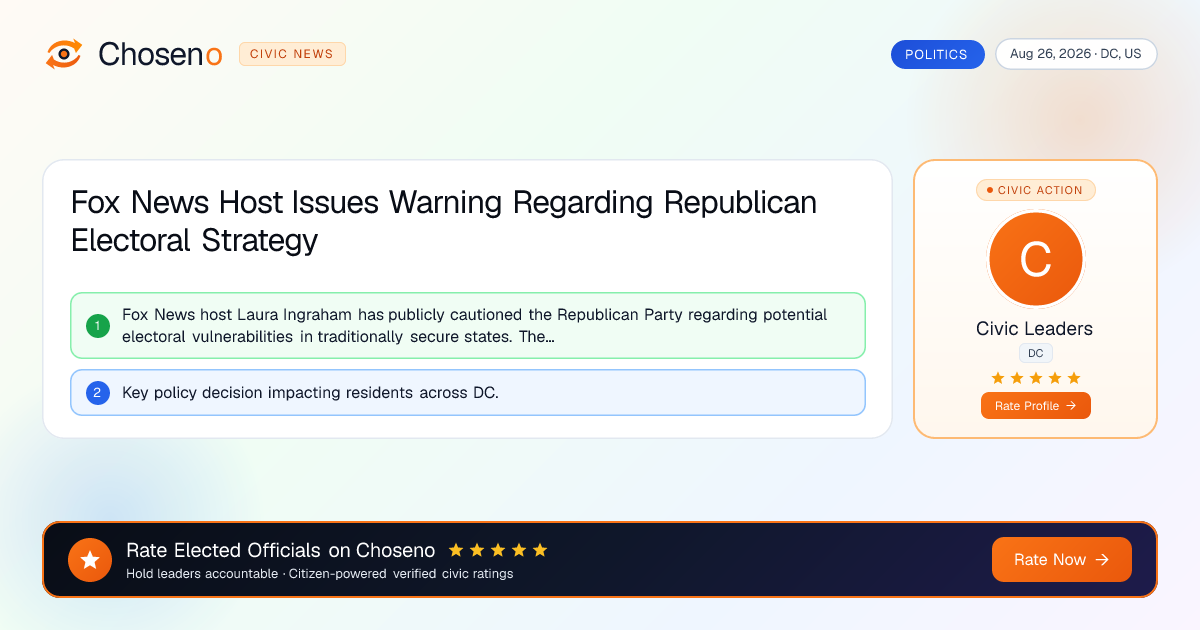 Choseno CIVIC NEWS

POLITICS Aug 26, 2026 · DC, US

Fox News Host Issues Warning Regarding Republican Electoral Strategy

1 Fox News host Laura Ingraham has publicly cautioned the Republican Party regarding potential electoral vulnerabilities in traditionally secure states. The...

2 Key policy decision impacting residents across DC.

CIVIC ACTION

C

Civic Leaders

DC

★★★★★

Rate Profile →

Rate Elected Officials on Choseno ★★★★★

Hold leaders accountable · Citizen-powered verified civic ratings

Rate Now →